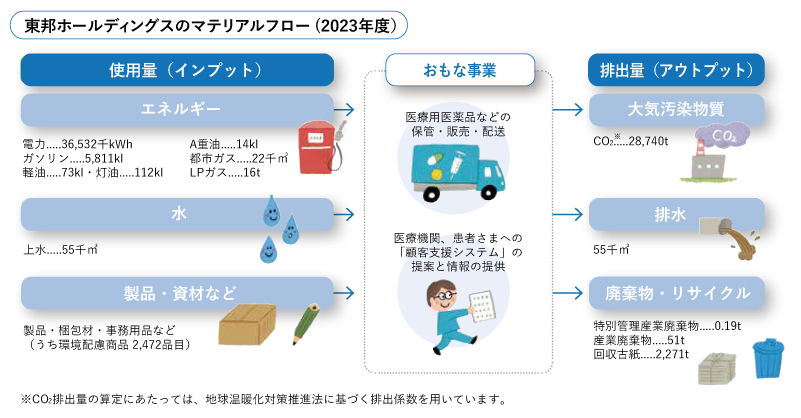 東邦ホールディングスのマテリアルフロー（2023年度）

使用量（インプット）

エネルギー

電力.....36,532千kWh
ガソリン.....5,811kl
軽油.....73kl・灯油.....112kl

A重油.....14kl
都市ガス.....22千㎥
LPガス.....16t

水

上水.....55千㎥

製品・資材など

製品・梱包材・事務用品など
（うち環境配慮商品 2,472品目）

おもな事業

医療用医薬品などの保管・販売・配送

医療機関、患者さまへの「顧客支援システム」の提案と情報の提供

排出量（アウトプット）

大気汚染物質

$CO_2$※.....28,740t

$CO_2$

排水

55千㎥

廃棄物・リサイクル

特別管理産業廃棄物.....0.19t
産業廃棄物.....51t
回収古紙.....2,271t

※$CO_2$排出量の算定にあたっては、地球温暖化対策推進法に基づく排出係数を用いています。